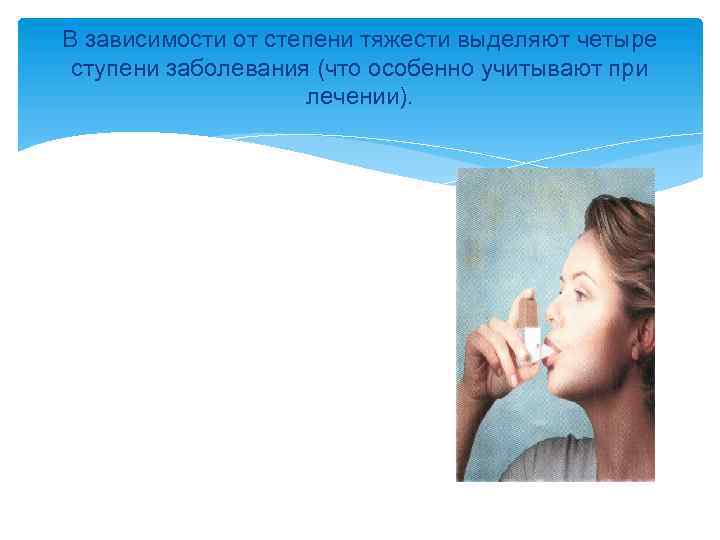 В зависимости от степени тяжести выделяют четыре ступени заболевания (что особенно учитывают при лечении).